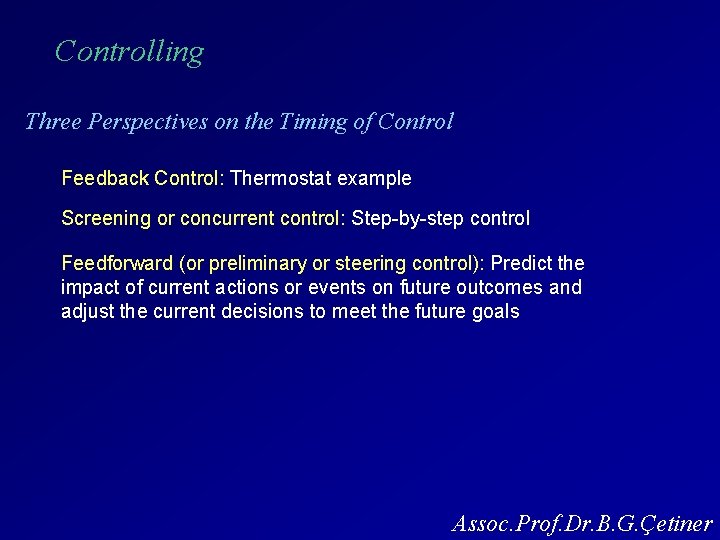 Controlling

Three Perspectives on the Timing of Control

Feedback Control: Thermostat example

Screening or concurrent control: Step-by-step control

Feedforward (or preliminary or steering control): Predict the impact of current actions or events on future outcomes and adjust the current decisions to meet the future goals

Assoc.Prof.Dr.B.G.Çetiner